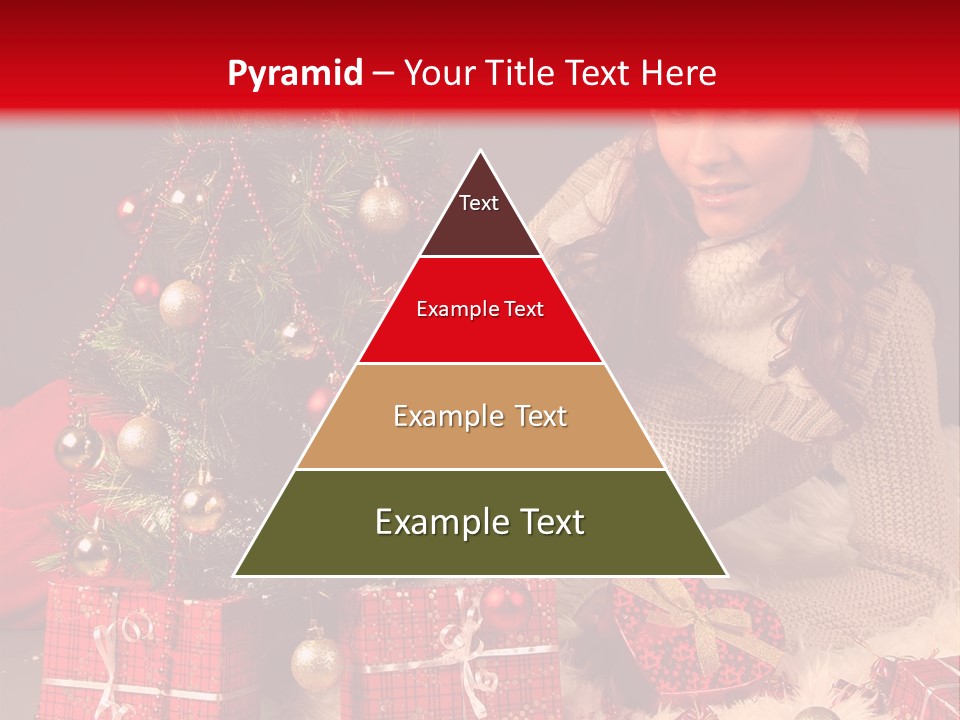 Pyramid – Your Title Text Here

Text

Example Text

Example Text

Example Text